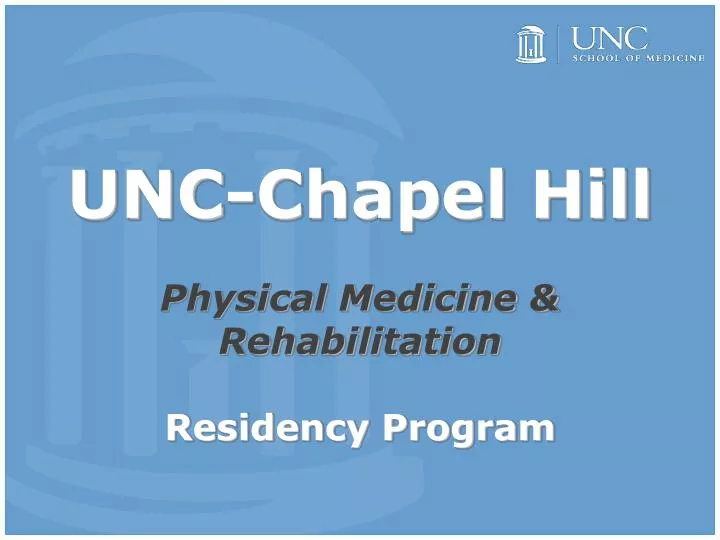 UNC
SCHOOL OF MEDICINE

UNC-Chapel Hill

Physical Medicine & Rehabilitation

Residency Program